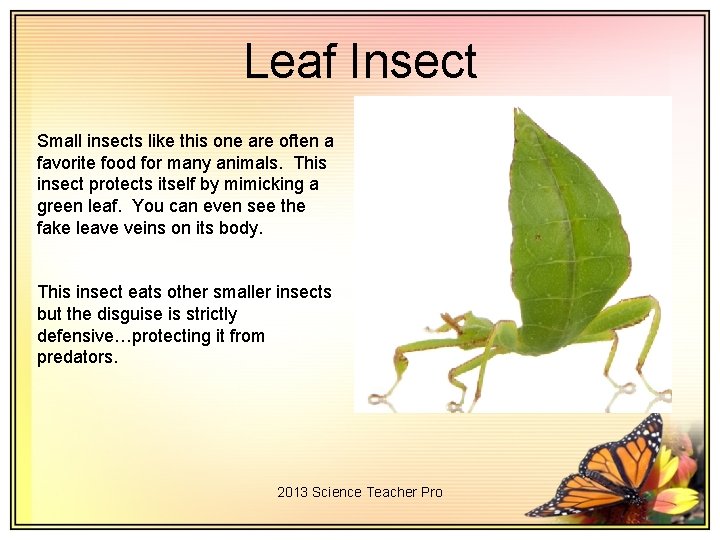 Leaf Insect

Small insects like this one are often a favorite food for many animals. This insect protects itself by mimicking a green leaf. You can even see the fake leave veins on its body.

This insect eats other smaller insects but the disguise is strictly defensive…protecting it from predators.

2013 Science Teacher Pro